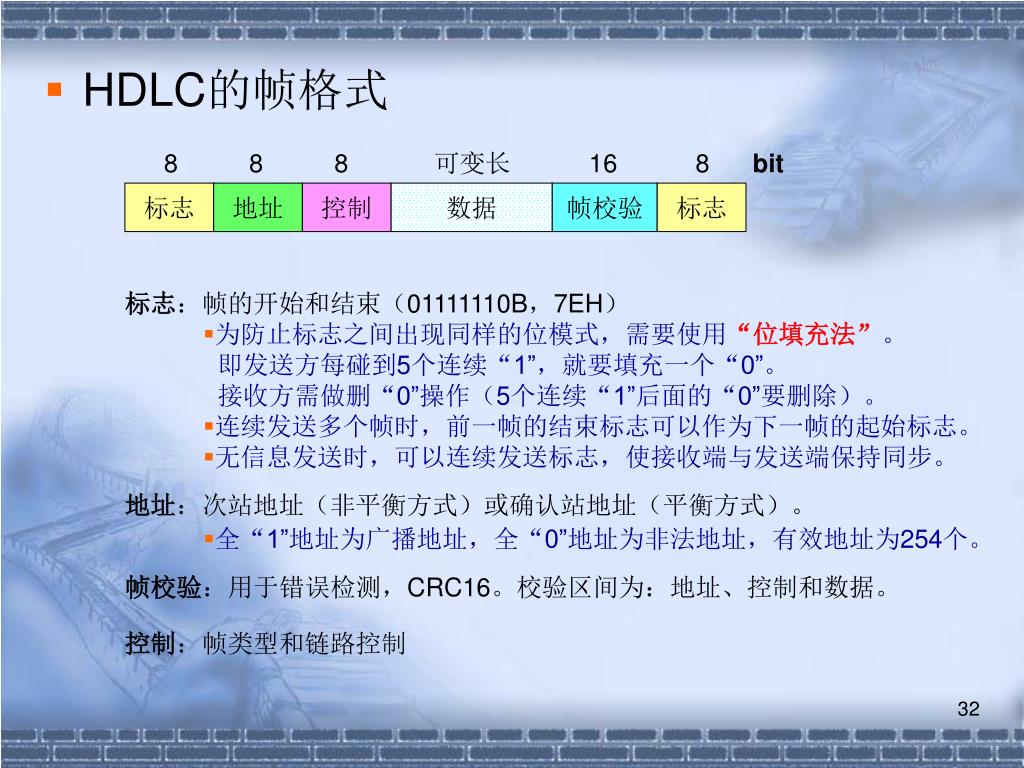 ▪ HDLC的帧格式

| 8 | 8 | 8 | 可变长 | 16 | 8 | bit |
|---|---|---|---|---|---|---|
| 标志 | 地址 | 控制 | 数据 | 帧校验 | 标志 | |

标志：帧的开始和结束（01111110B，7EH）
▪为防止标志之间出现同样的位模式，需要使用“位填充法”。
即发送方每碰到5个连续“1”，就要填充一个“0”。
接收方需做删“0”操作（5个连续“1”后面的“0”要删除）。
▪连续发送多个帧时，前一帧的结束标志可以作为下一帧的起始标志。
▪无信息发送时，可以连续发送标志，使接收端与发送端保持同步。

地址：次站地址（非平衡方式）或确认站地址（平衡方式）。
▪全“1”地址为广播地址，全“0”地址为非法地址，有效地址为254个。

帧校验：用于错误检测，CRC16。校验区间为：地址、控制和数据。

控制：帧类型和链路控制

32